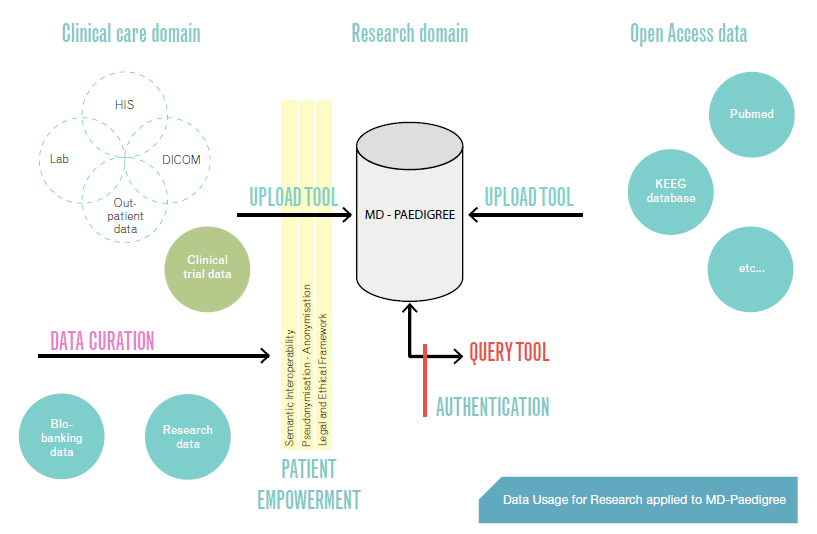 Clinical care domain

Research domain

Open Access data

HIS

Lab

DICOM

Out-patient data

Clinical trial data

UPLOAD TOOL

MD - PAEDIGREE

UPLOAD TOOL

Pubmed

KEEG database

etc...

DATA CURATION

Semantic Interoperability

Pseudonymisation - Anonymisation

Legal and Ethical Framework

QUERY TOOL

AUTHENTICATION

Bio-banking data

Research data

PATIENT EMPOWERMENT

Data Usage for Research applied to MD-Paedigree